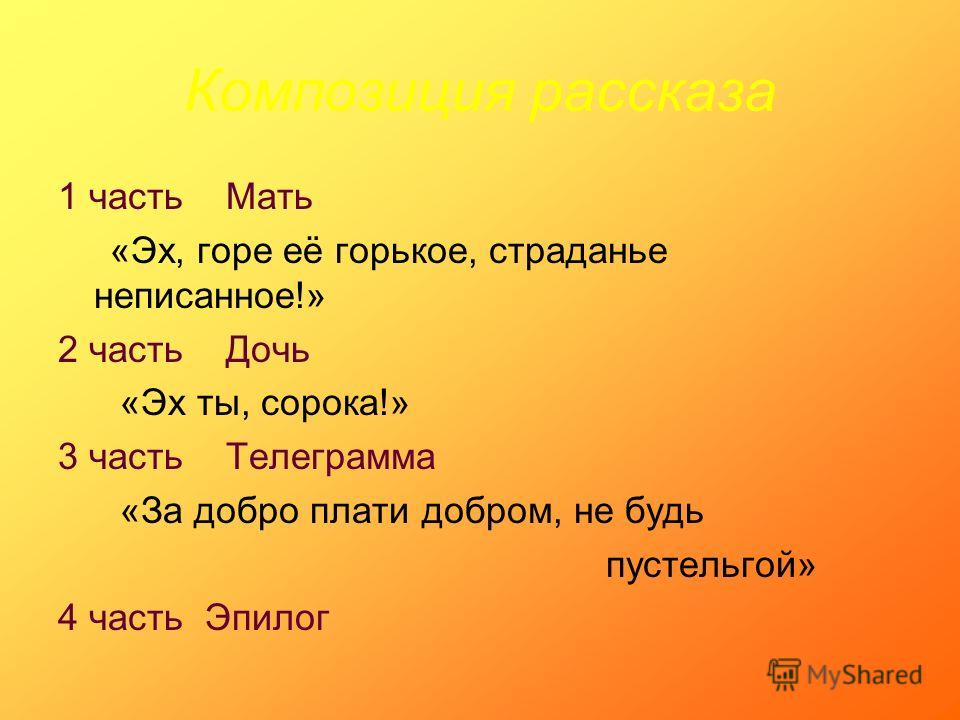 Композиция рассказа

1 часть Мать

«Эх, горе её горькое, страданье неписанное!»

2 часть Дочь

«Эх ты, сорока!»

3 часть Телеграмма

«За добро плати добром, не будь пустельгой»

4 часть Эпилог

MyShared